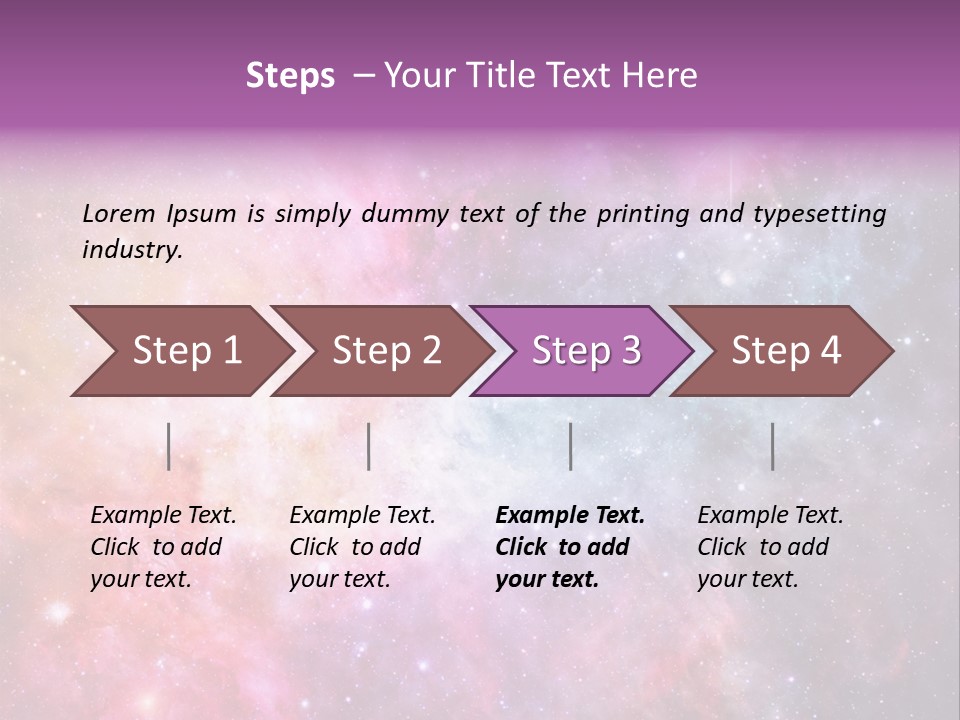 Steps – Your Title Text Here

Lorem Ipsum is simply dummy text of the printing and typesetting industry.

Step 1

Step 2

Step 3

Step 4

Example Text. Click to add your text.

Example Text. Click to add your text.

Example Text. Click to add your text.

Example Text. Click to add your text.